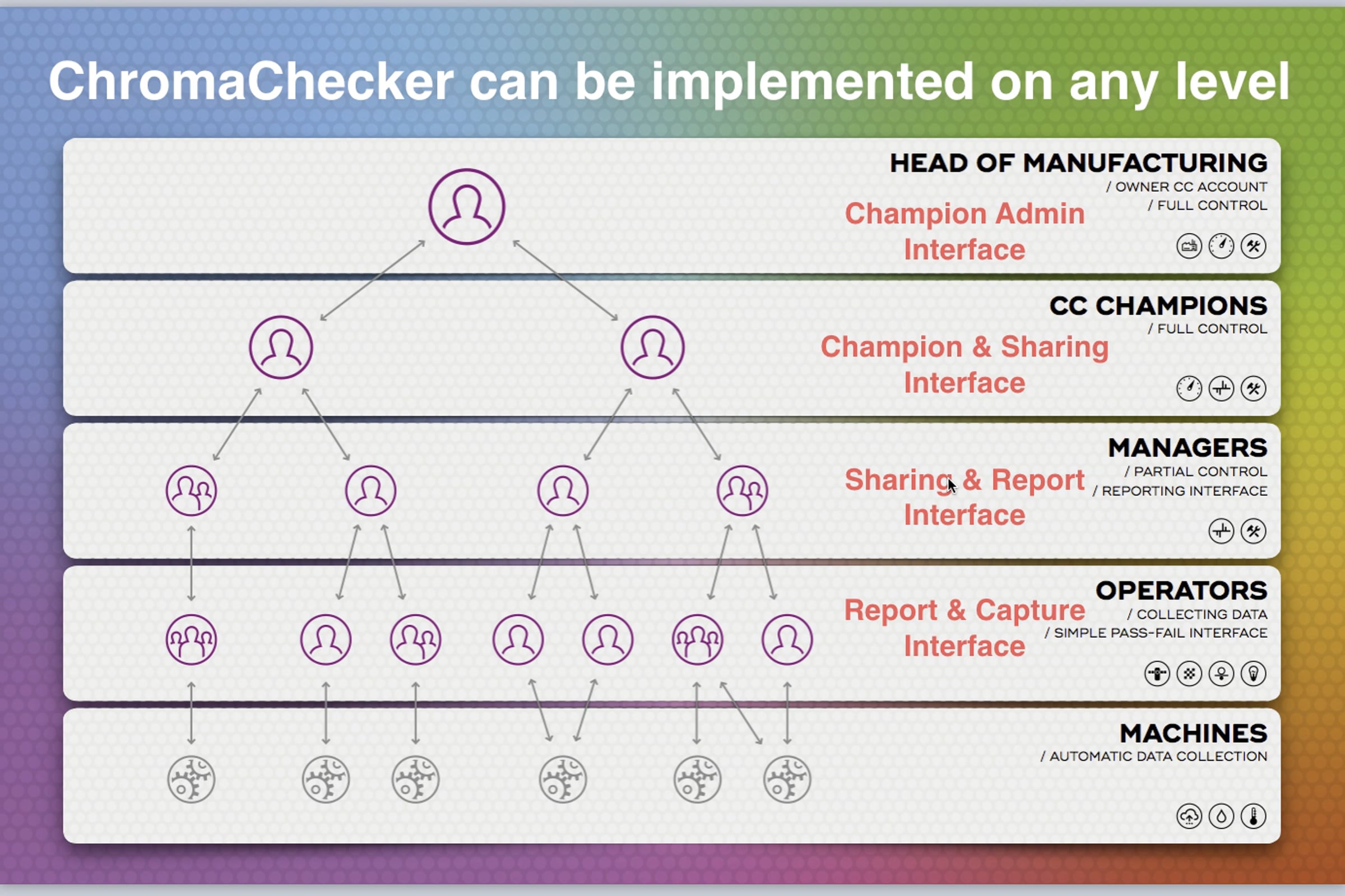 ChromaChecker can be implemented on any level

HEAD OF MANUFACTURING
/ OWNER CC ACCOUNT
/ FULL CONTROL

Champion Admin Interface

CC CHAMPIONS
/ FULL CONTROL

Champion & Sharing Interface

MANAGERS
/ PARTIAL CONTROL
/ REPORTING INTERFACE

Sharing & Report Interface

OPERATORS
/ COLLECTING DATA
/ SIMPLE PASS-FAIL INTERFACE

Report & Capture Interface

MACHINES
/ AUTOMATIC DATA COLLECTION